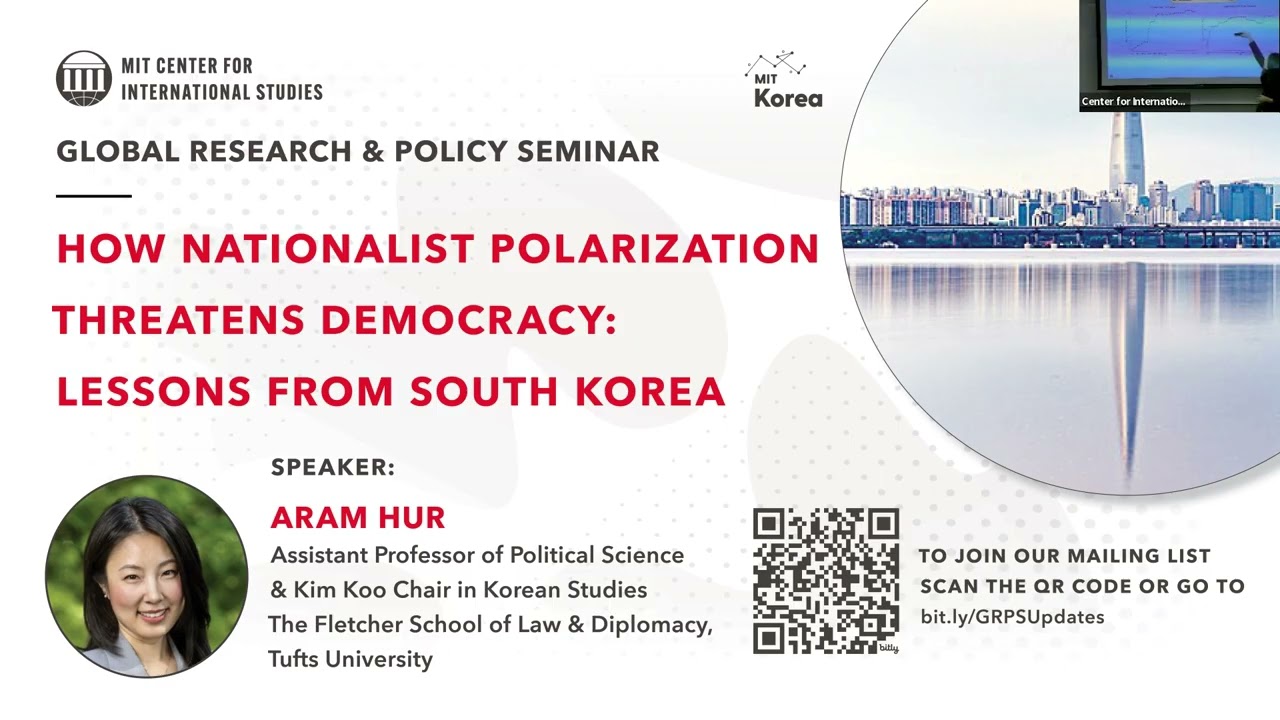 MIT CENTER FOR INTERNATIONAL STUDIES

MIT Korea

Center for Internatio...

GLOBAL RESEARCH & POLICY SEMINAR

HOW NATIONALIST POLARIZATION THREATENS DEMOCRACY: LESSONS FROM SOUTH KOREA

SPEAKER:

ARAM HUR
Assistant Professor of Political Science & Kim Koo Chair in Korean Studies
The Fletcher School of Law & Diplomacy, Tufts University

bitly

TO JOIN OUR MAILING LIST SCAN THE QR CODE OR GO TO
bit.ly/GRPSUpdates